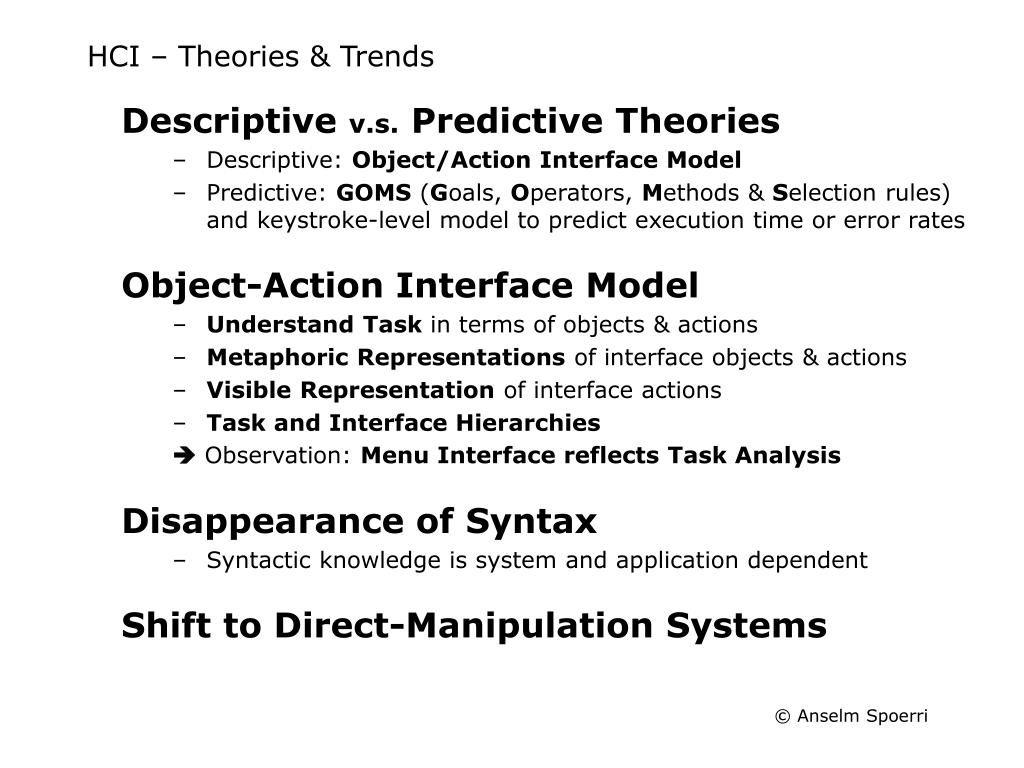 HCI – Theories & Trends

Descriptive v.s. Predictive Theories

– Descriptive: Object/Action Interface Model
– Predictive: GOMS (Goals, Operators, Methods & Selection rules) and keystroke-level model to predict execution time or error rates

Object-Action Interface Model

– Understand Task in terms of objects & actions
– Metaphoric Representations of interface objects & actions
– Visible Representation of interface actions
– Task and Interface Hierarchies
➔ Observation: Menu Interface reflects Task Analysis

Disappearance of Syntax

– Syntactic knowledge is system and application dependent

Shift to Direct-Manipulation Systems

© Anselm Spoerri